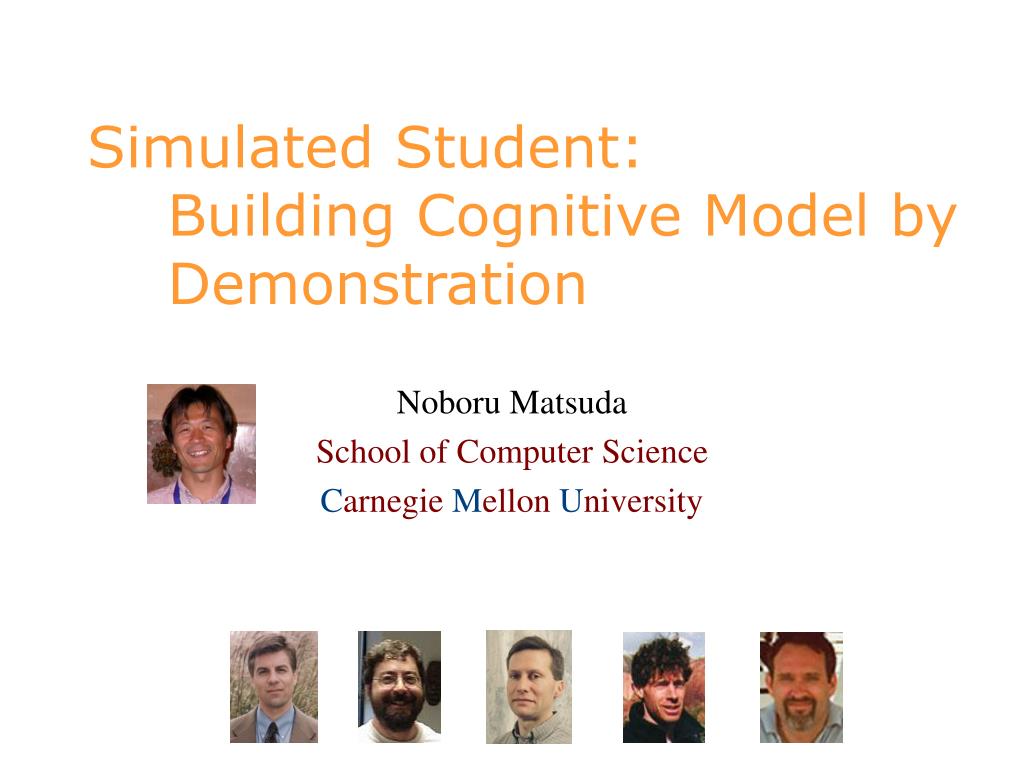 Simulated Student:
Building Cognitive Model by Demonstration

Noboru Matsuda
School of Computer Science
Carnegie Mellon University